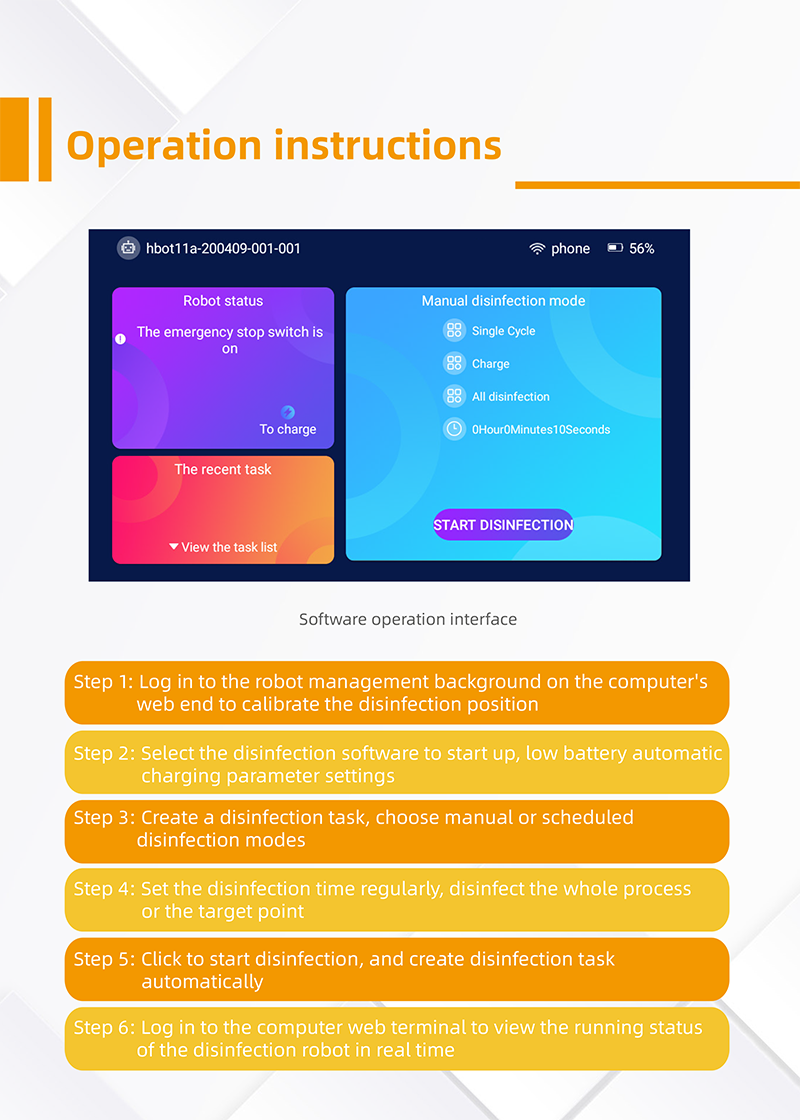 Operation instructions

hbot11a-200409-001-001

phone 56%

Robot status

The emergency stop switch is on

To charge

The recent task

View the task list

Manual disinfection mode

Single Cycle

Charge

All disinfection

0Hour0Minutes10Seconds

START DISINFECTION

Software operation interface

Step 1: Log in to the robot management background on the computer's web end to calibrate the disinfection position

Step 2: Select the disinfection software to start up, low battery automatic charging parameter settings

Step 3: Create a disinfection task, choose manual or scheduled disinfection modes

Step 4: Set the disinfection time regularly, disinfect the whole process or the target point

Step 5: Click to start disinfection, and create disinfection task automatically

Step 6: Log in to the computer web terminal to view the running status of the disinfection robot in real time